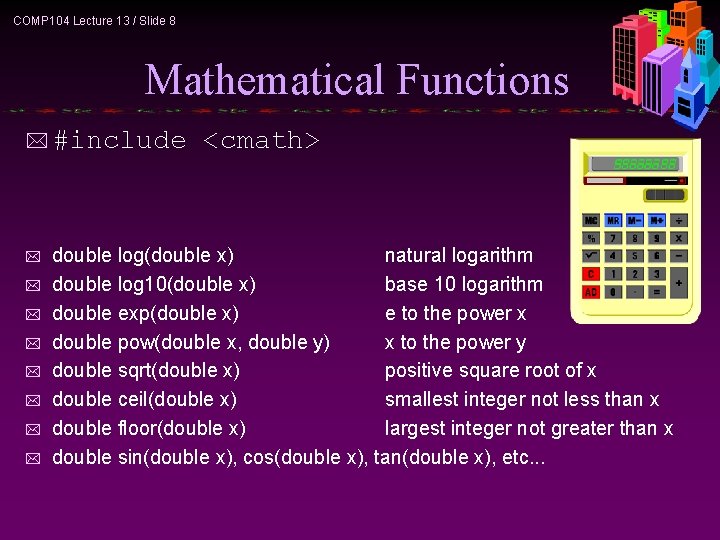 COMP104 Lecture 13 / Slide 8

Mathematical Functions

#include <cmath>

double log(double x) natural logarithm
double log10(double x) base 10 logarithm
double exp(double x) e to the power x
double pow(double x, double y) x to the power y
double sqrt(double x) positive square root of x
double ceil(double x) smallest integer not less than x
double floor(double x) largest integer not greater than x
double sin(double x), cos(double x), tan(double x), etc...